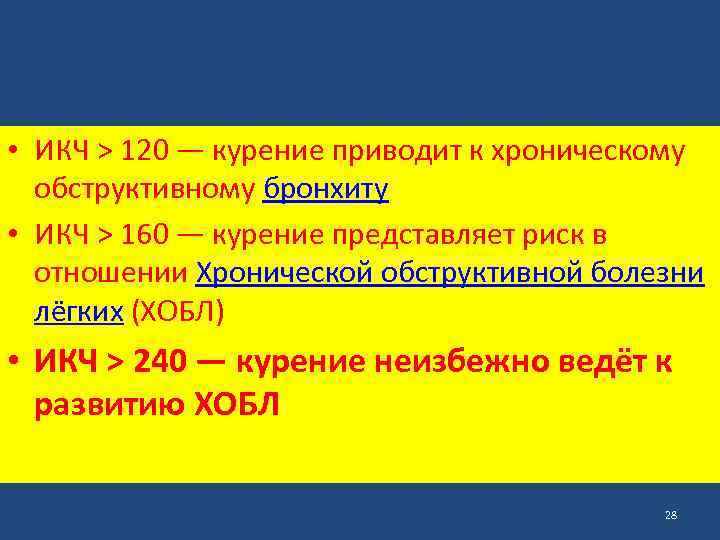 • ИКЧ > 120 — курение приводит к хроническому обструктивному бронхиту

• ИКЧ > 160 — курение представляет риск в отношении Хронической обструктивной болезни лёгких (ХОБЛ)

• ИКЧ > 240 — курение неизбежно ведёт к развитию ХОБЛ

28